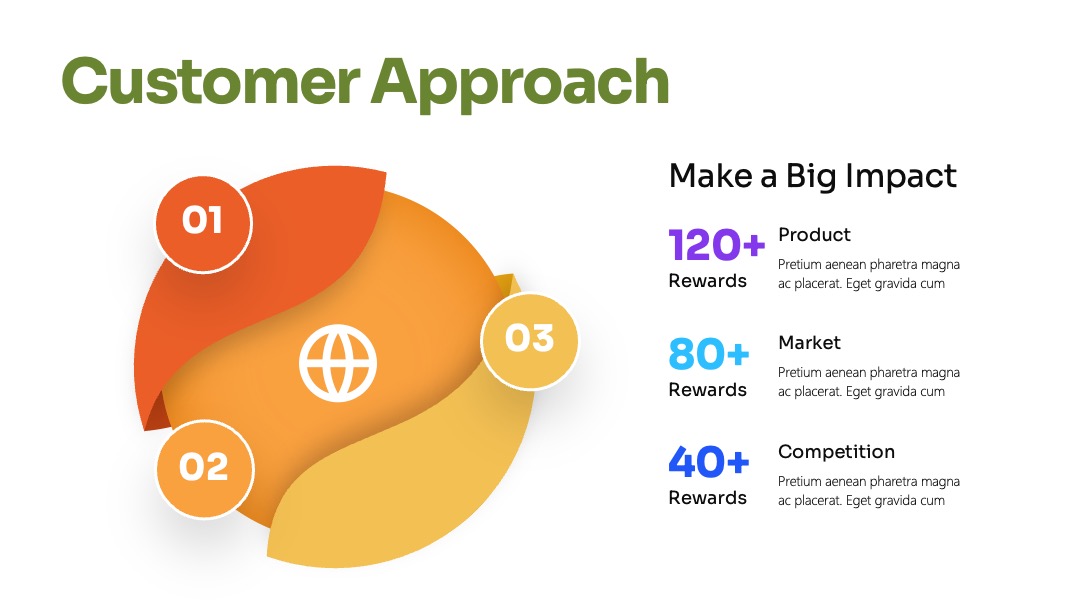 Customer Approach

01

02

03

Make a Big Impact

120+
Rewards

Product
Pretium aenean pharetra magna ac placerat. Eget gravida cum

80+
Rewards

Market
Pretium aenean pharetra magna ac placerat. Eget gravida cum

40+
Rewards

Competition
Pretium aenean pharetra magna ac placerat. Eget gravida cum